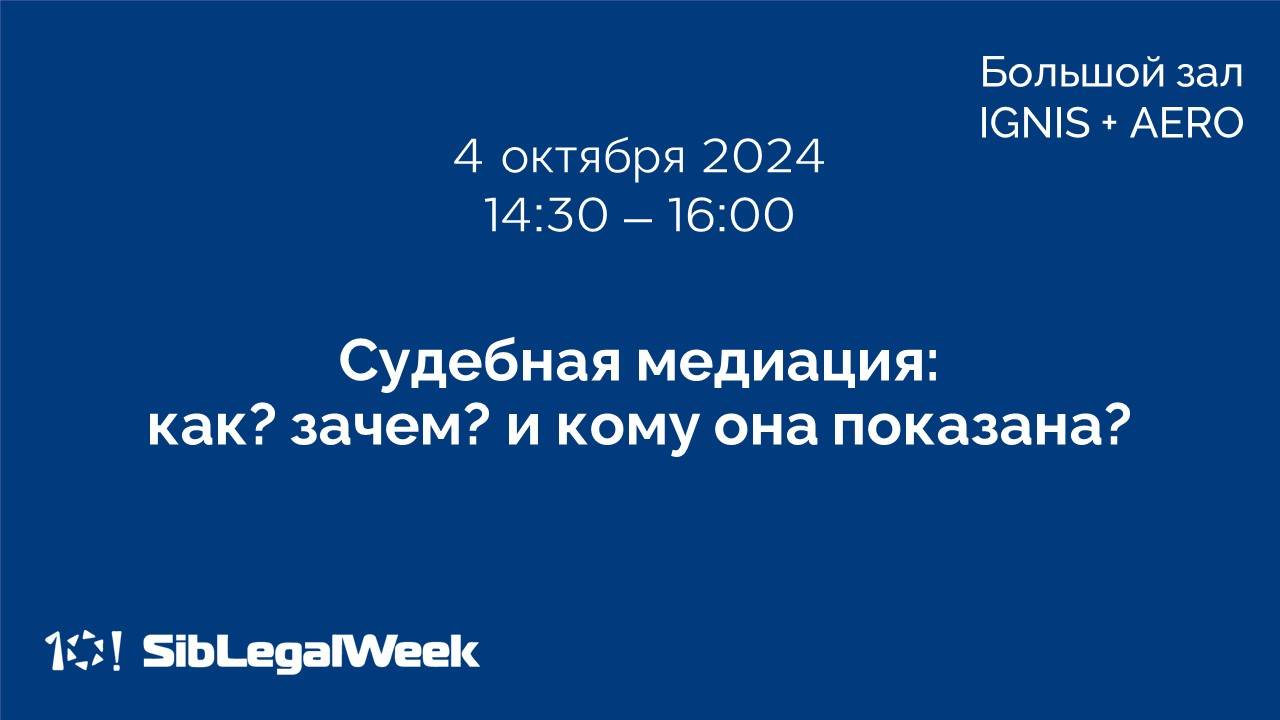 Большой зал
IGNIS + AERO

4 октября 2024
14:30 – 16:00

Судебная медиация:
как? зачем? и кому она показана?

10! SibLegalWeek